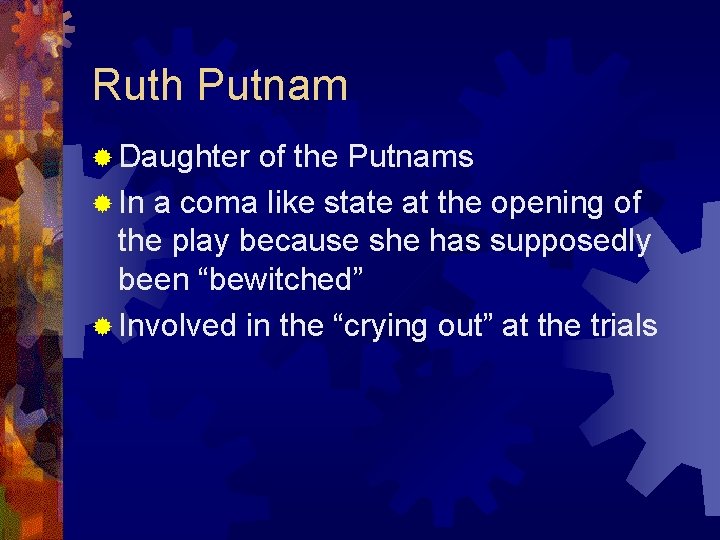 Ruth Putnam

Daughter of the Putnams

In a coma like state at the opening of the play because she has supposedly been “bewitched”

Involved in the “crying out” at the trials